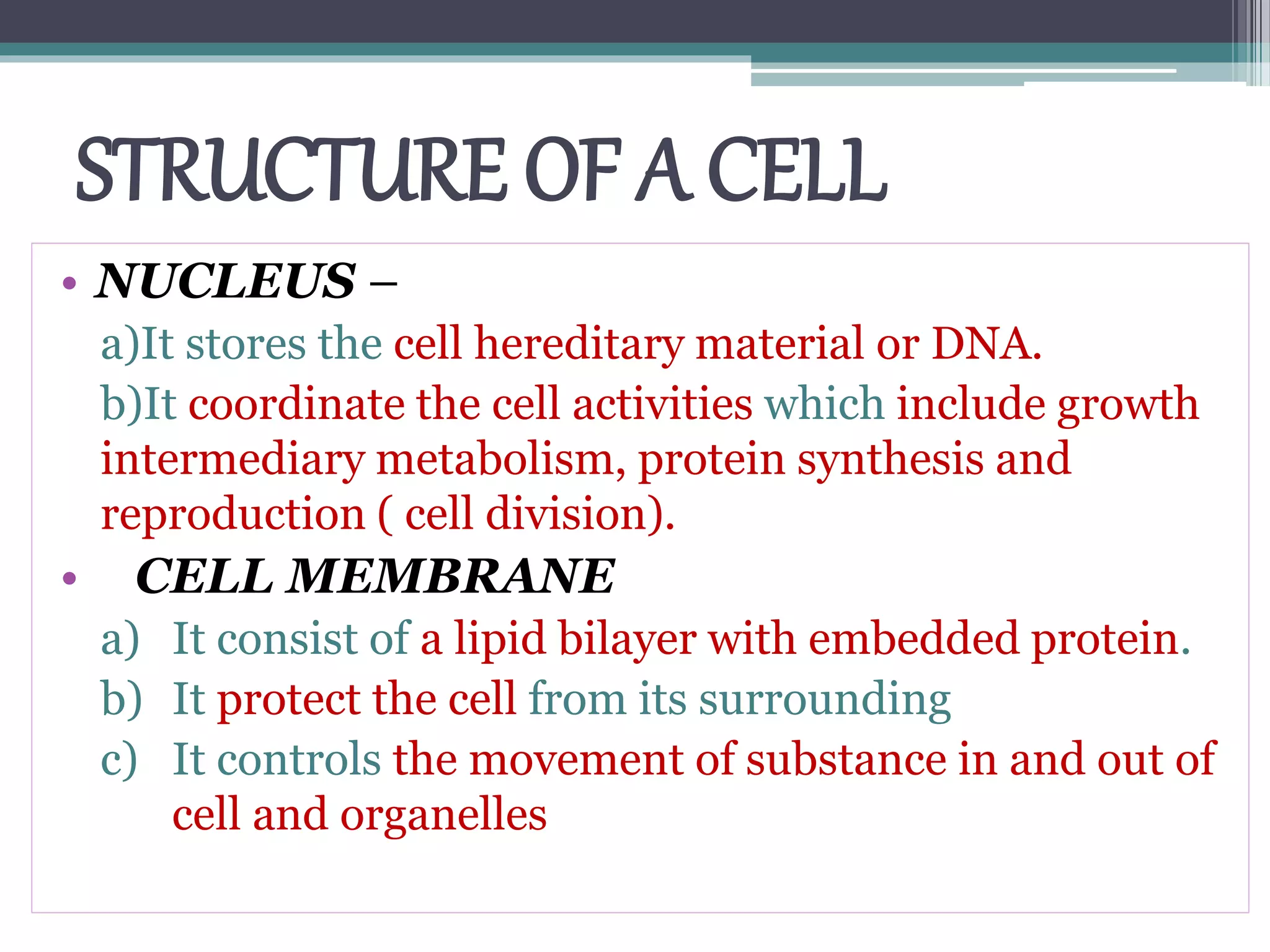 STRUCTURE OF A CELL

• NUCLEUS –

a)It stores the cell hereditary material or DNA.

b)It coordinate the cell activities which include growth intermediary metabolism, protein synthesis and reproduction ( cell division).

• CELL MEMBRANE

a) It consist of a lipid bilayer with embedded protein.

b) It protect the cell from its surrounding

c) It controls the movement of substance in and out of cell and organelles